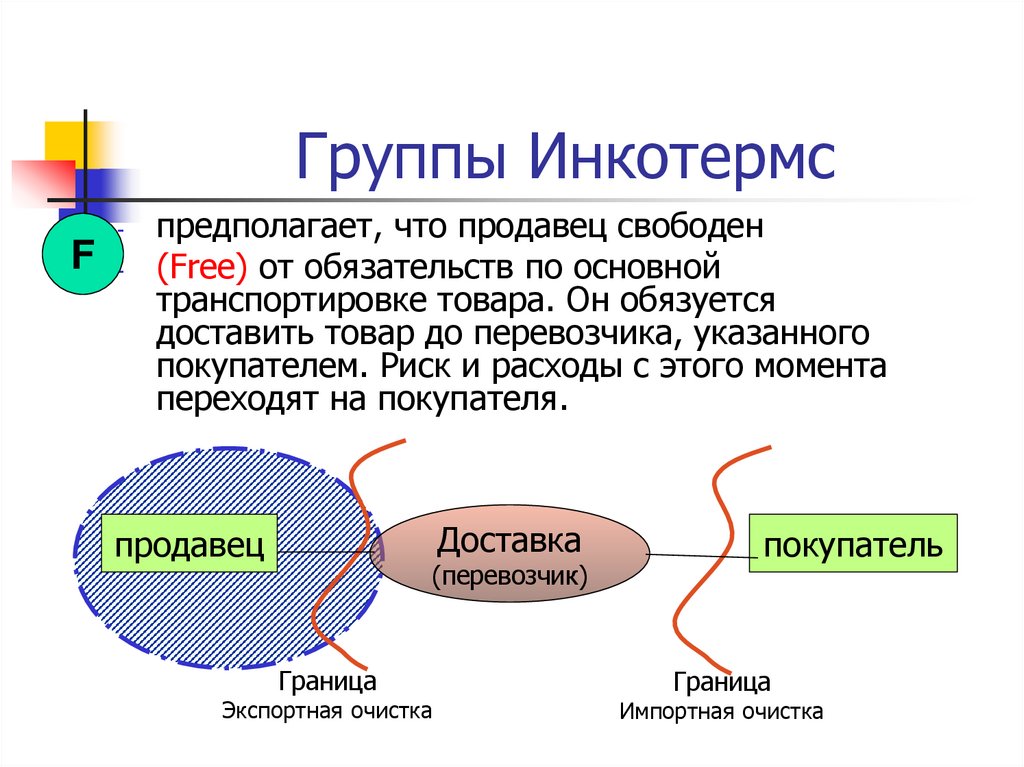 Группы Инкотермс

F

предполагает, что продавец свободен (Free) от обязательств по основной транспортировке товара. Он обязуется доставить товар до перевозчика, указанного покупателем. Риск и расходы с этого момента переходят на покупателя.

продавец

Доставка
(перевозчик)

покупатель

Граница
Экспортная очистка

Граница
Импортная очистка